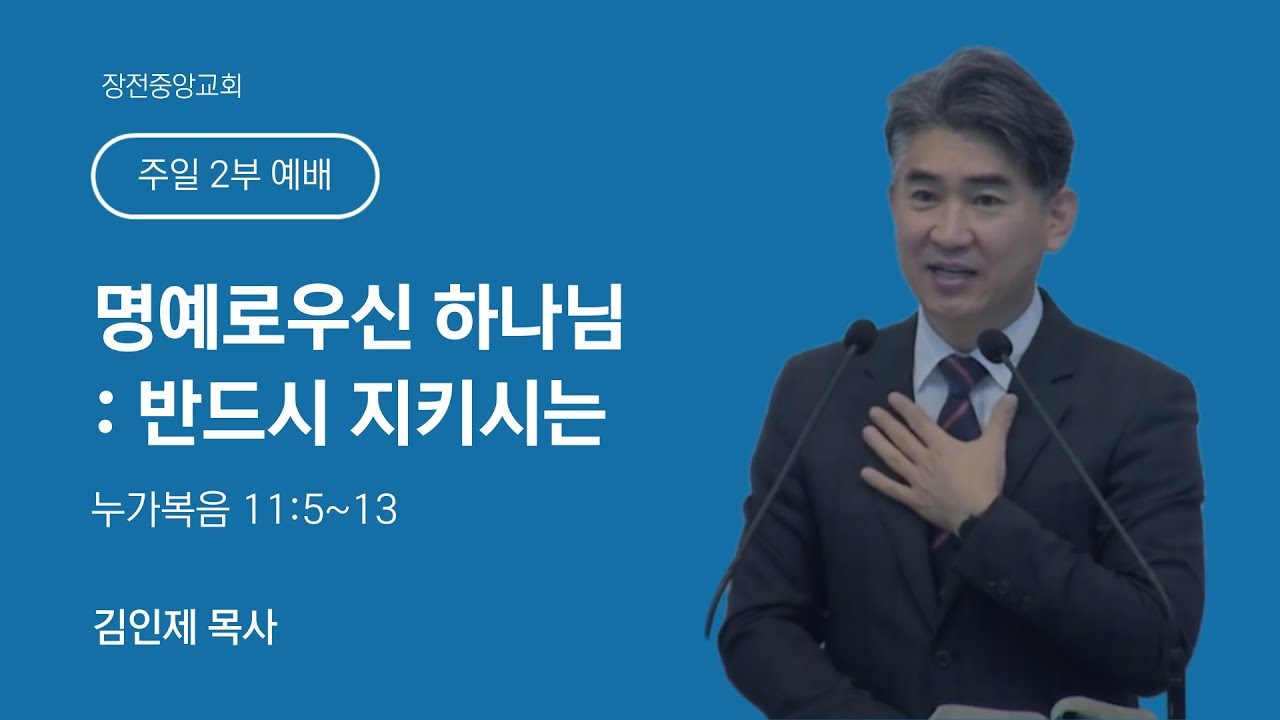 장전중앙교회

주일 2부 예배

명예로우신 하나님
: 반드시 지키시는

누가복음 11:5~13

김인제 목사